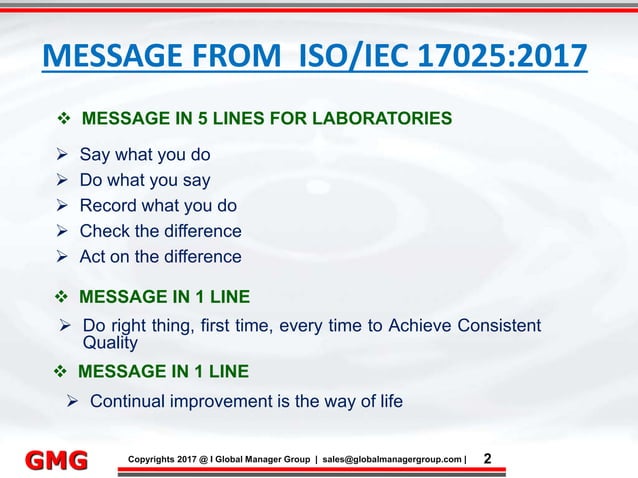 MESSAGE FROM ISO/IEC 17025:2017

❖ MESSAGE IN 5 LINES FOR LABORATORIES

➢ Say what you do
➢ Do what you say
➢ Record what you do
➢ Check the difference
➢ Act on the difference

❖ MESSAGE IN 1 LINE

➢ Do right thing, first time, every time to Achieve Consistent Quality

❖ MESSAGE IN 1 LINE

➢ Continual improvement is the way of life

GMG

Copyrights 2017 @ I Global Manager Group | sales@globalmanagergroup.com | 2